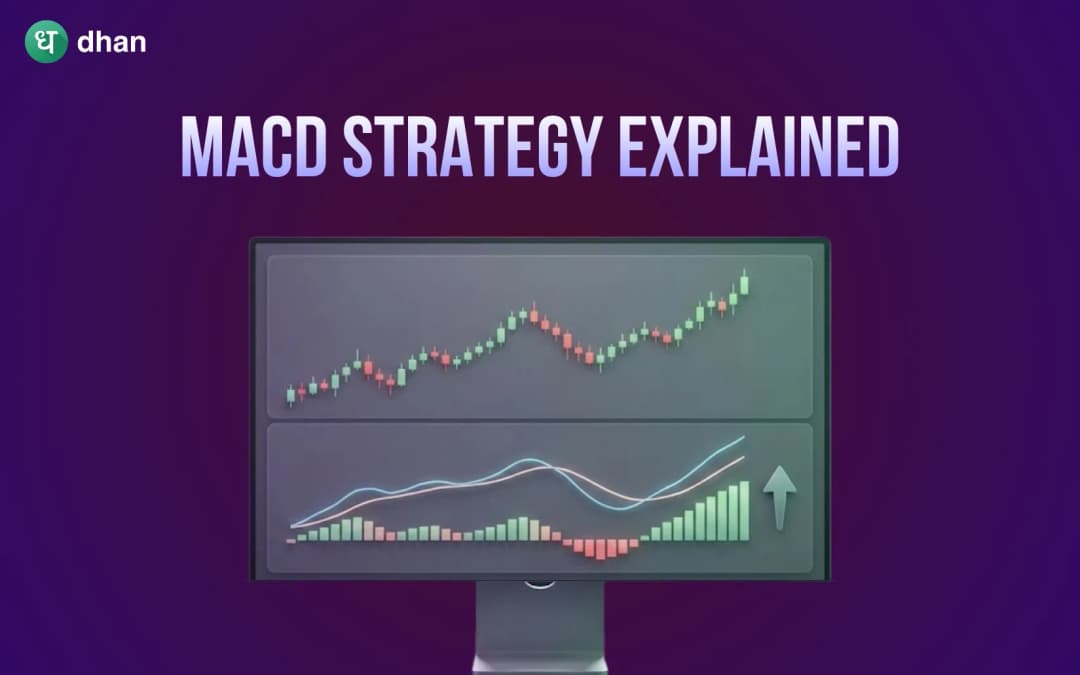 ध dhan

MACD STRATEGY EXPLAINED